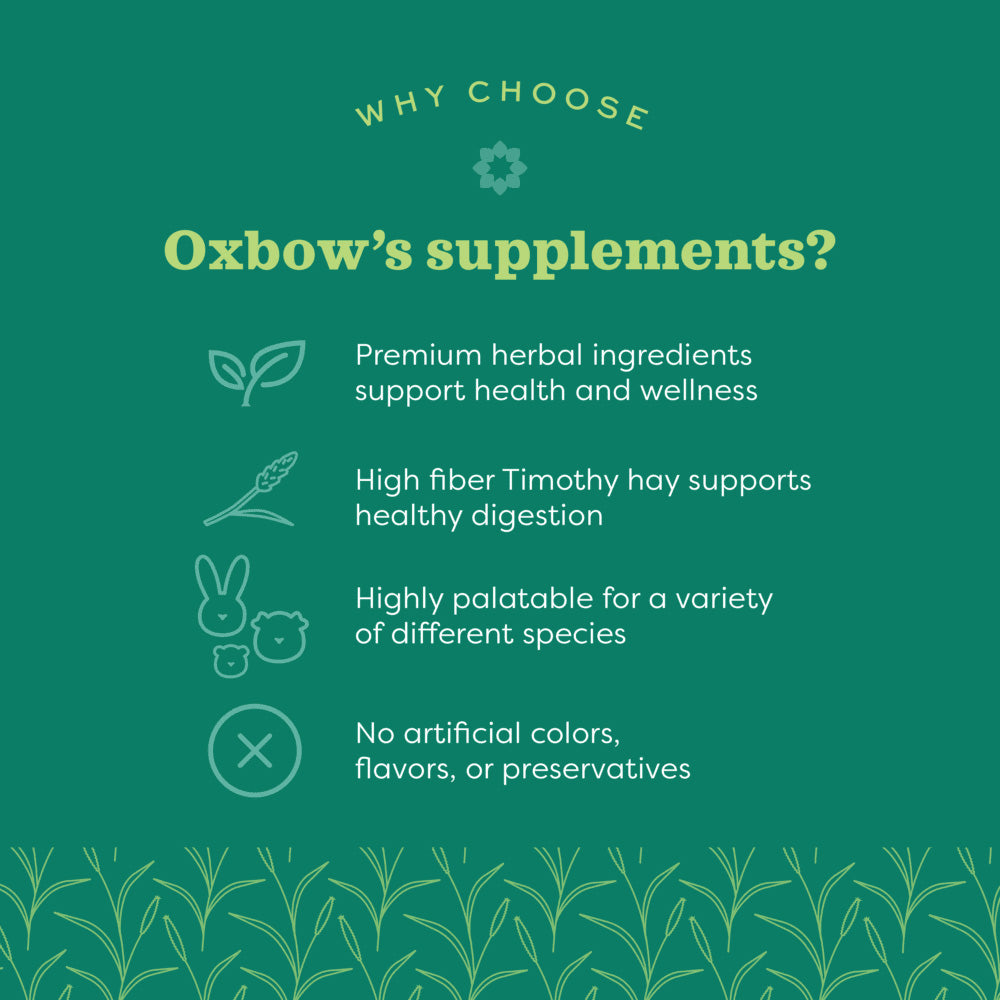 WHY CHOOSE

Oxbow's supplements?

Premium herbal ingredients support health and wellness

High fiber Timothy hay supports healthy digestion

Highly palatable for a variety of different species

No artificial colors, flavors, or preservatives